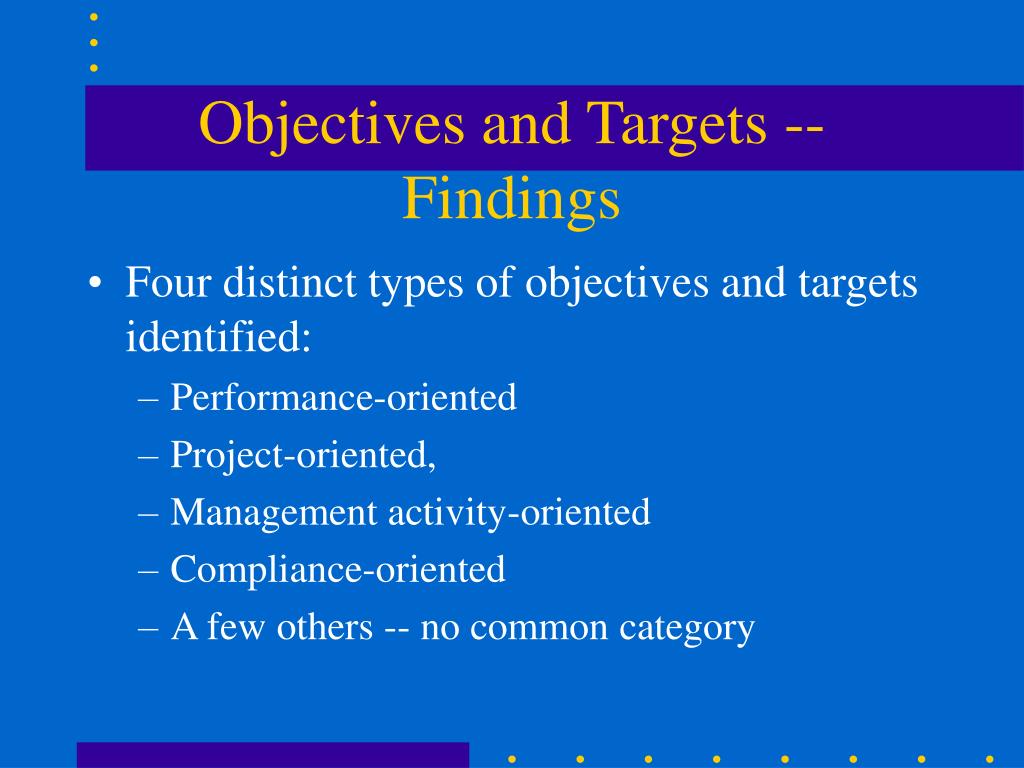 Objectives and Targets -- Findings

• Four distinct types of objectives and targets identified:
– Performance-oriented
– Project-oriented,
– Management activity-oriented
– Compliance-oriented
– A few others -- no common category